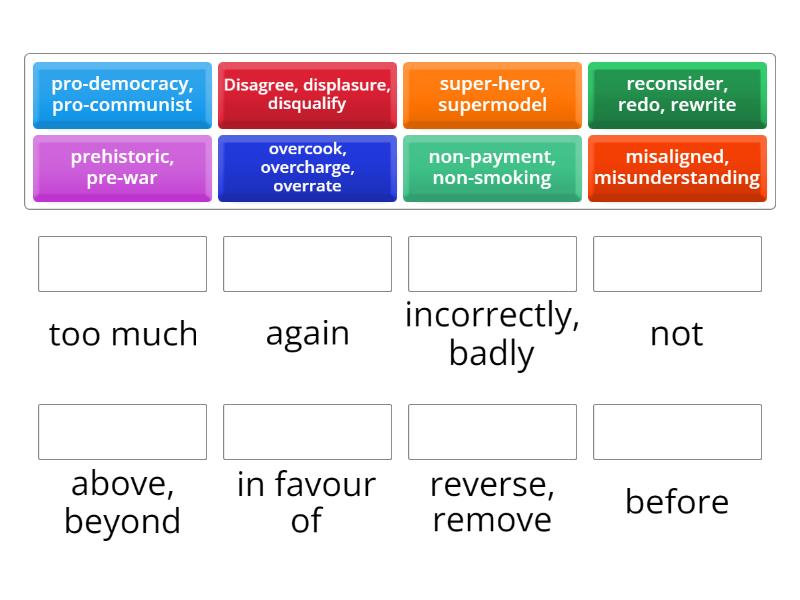 pro-democracy, pro-communist

Disagree, displasure, disqualify

super-hero, supermodel

reconsider, redo, rewrite

prehistoric, pre-war

overcook, overcharge, overrate

non-payment, non-smoking

misaligned, misunderstanding

too much

again

incorrectly, badly

not

above, beyond

in favour of

reverse, remove

before